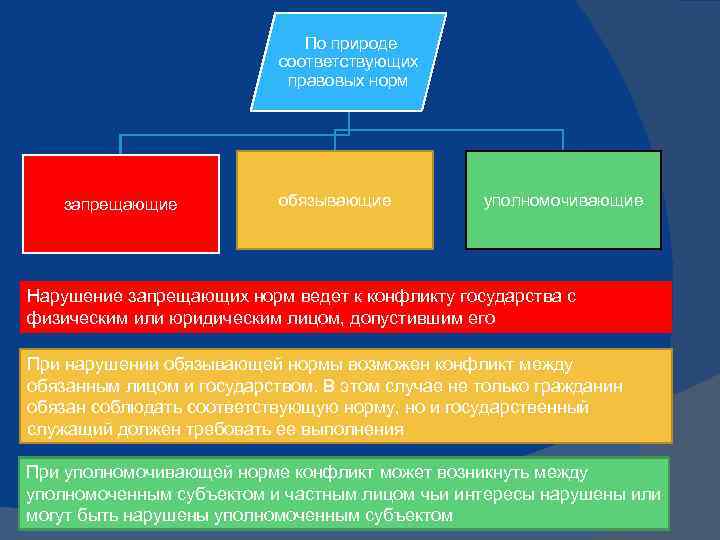 По природе соответствующих правовых норм

запрещающие

обязывающие

уполномочивающие

Нарушение запрещающих норм ведет к конфликту государства с физическим или юридическим лицом, допустившим его

При нарушении обязывающей нормы возможен конфликт между обязанным лицом и государством. В этом случае не только гражданин обязан соблюдать соответствующую норму, но и государственный служащий должен требовать ее выполнения

При уполномочивающей норме конфликт может возникнуть между уполномоченным субъектом и частным лицом чьи интересы нарушены или могут быть нарушены уполномоченным субъектом